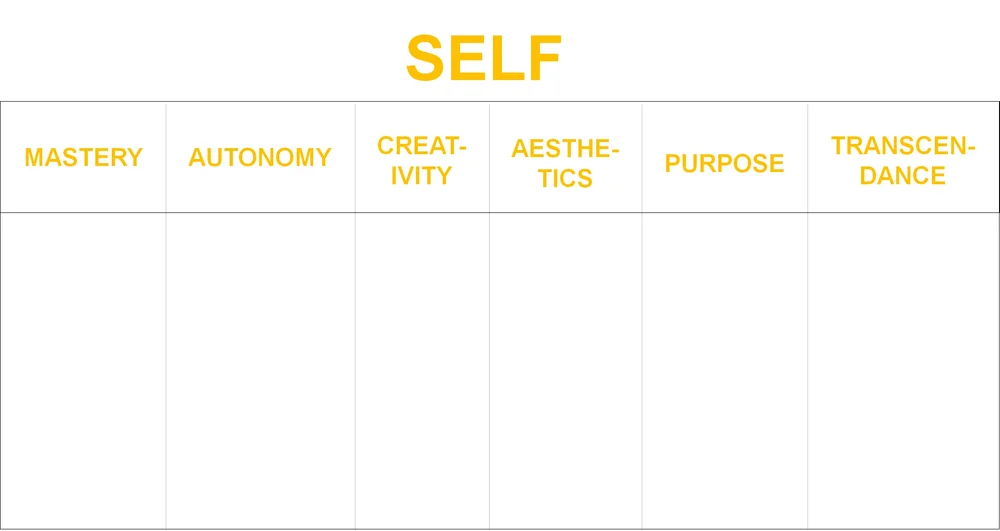 SELF

| MASTERY | AUTONOMY | CREATIVITY | AESTHETICS | PURPOSE | TRANSCENDANCE |
|---|---|---|---|---|---|
| | | | | | |